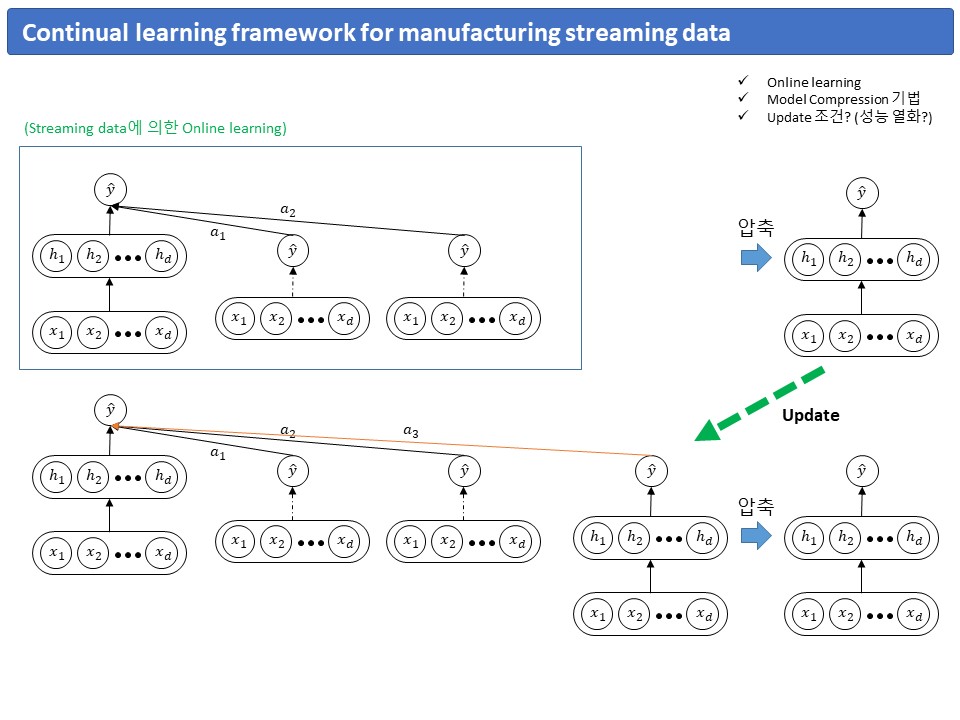 Continual learning framework for manufacturing streaming data

✓ Online learning
✓ Model Compression 기법
✓ Update 조건? (성능 열화?)

(Streaming data에 의한 Online learning)

$\hat{y}$
$a_2$
$a_1$
$h_1$ $h_2$ ••• $h_d$
$\hat{y}$
$\hat{y}$
$x_1$ $x_2$ ••• $x_d$
$x_1$ $x_2$ ••• $x_d$
$x_1$ $x_2$ ••• $x_d$

압축

$\hat{y}$
$h_1$ $h_2$ ••• $h_d$
$x_1$ $x_2$ ••• $x_d$

Update

$\hat{y}$
$a_2$
$a_3$
$a_1$
$h_1$ $h_2$ ••• $h_d$
$\hat{y}$
$\hat{y}$
$\hat{y}$
$x_1$ $x_2$ ••• $x_d$
$x_1$ $x_2$ ••• $x_d$
$x_1$ $x_2$ ••• $x_d$
$h_1$ $h_2$ ••• $h_d$
$x_1$ $x_2$ ••• $x_d$

압축

$\hat{y}$
$h_1$ $h_2$ ••• $h_d$
$x_1$ $x_2$ ••• $x_d$